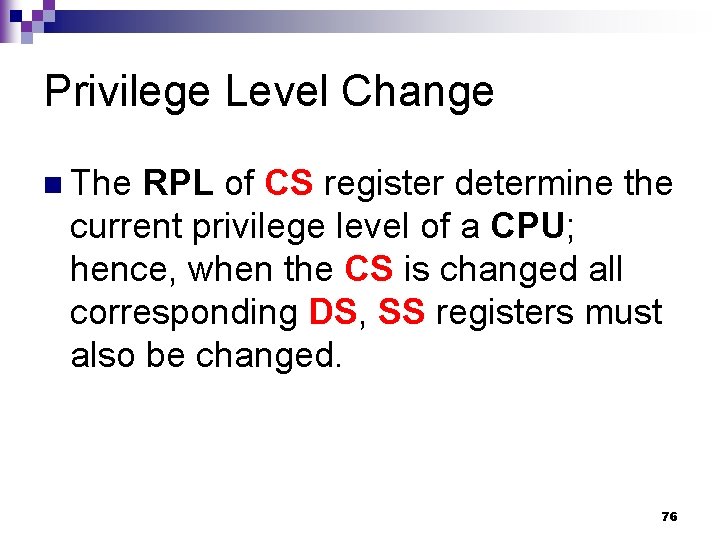 Privilege Level Change

The RPL of CS register determine the current privilege level of a CPU; hence, when the CS is changed all corresponding DS, SS registers must also be changed.

76